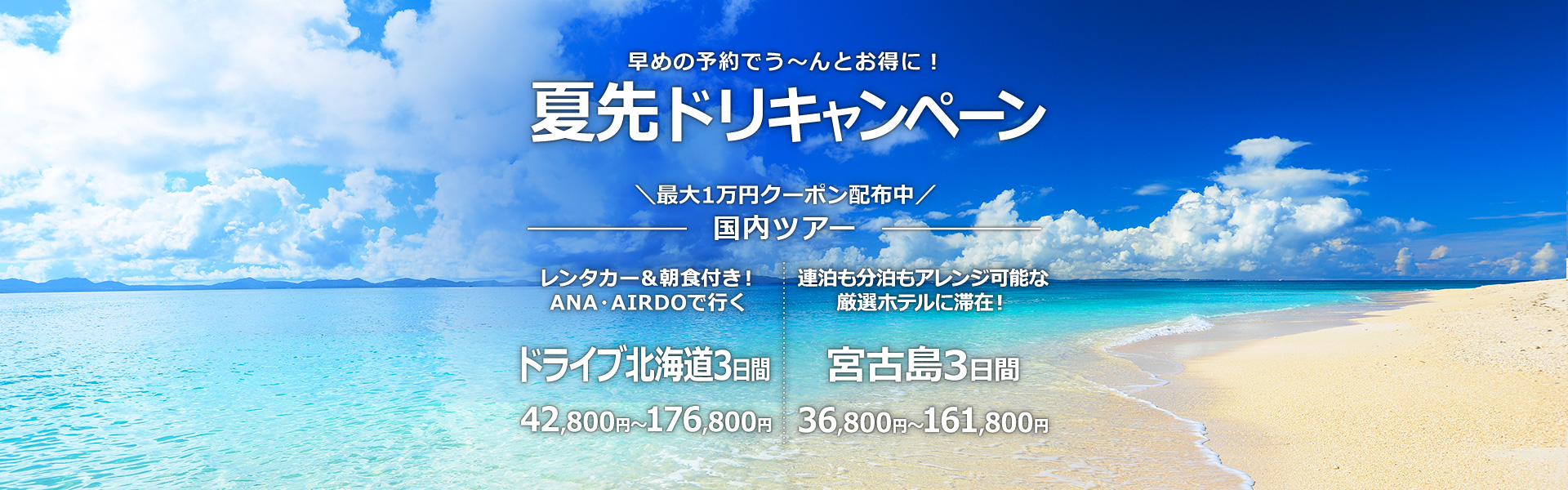 早めの予約でう～んとお得に！
夏先ドリキャンペーン

＼最大1万円クーポン配布中／
国内ツアー

レンタカー＆朝食付き！
ANA・AIRDOで行く
ドライブ北海道3日間
42,800円~176,800円

連泊も分泊もアレンジ可能な
厳選ホテルに滞在！
宮古島3日間
36,800円~161,800円